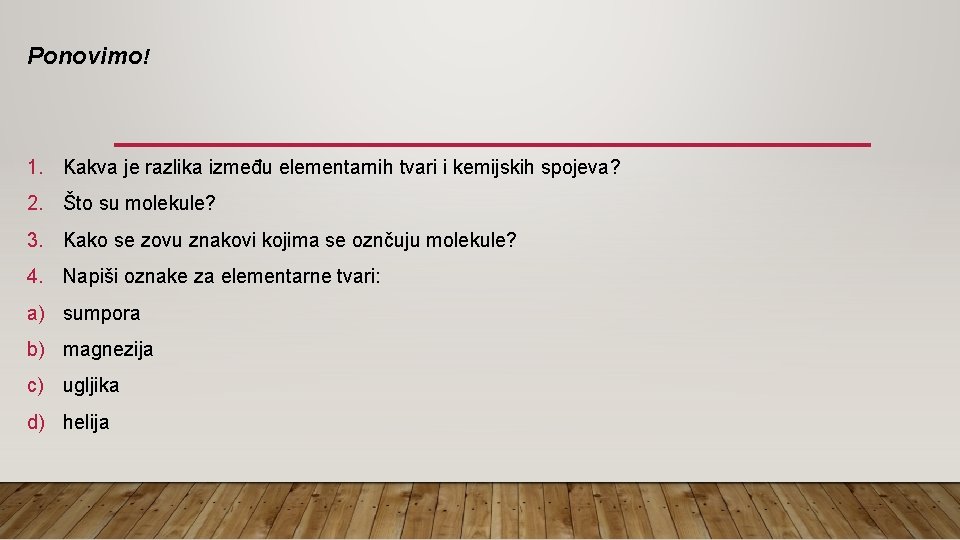 Ponovimo!

1. Kakva je razlika između elementarnih tvari i kemijskih spojeva?
2. Što su molekule?
3. Kako se zovu znakovi kojima se oznčuju molekule?
4. Napiši oznake za elementarne tvari:
a) sumpora
b) magnezija
c) ugljika
d) helija